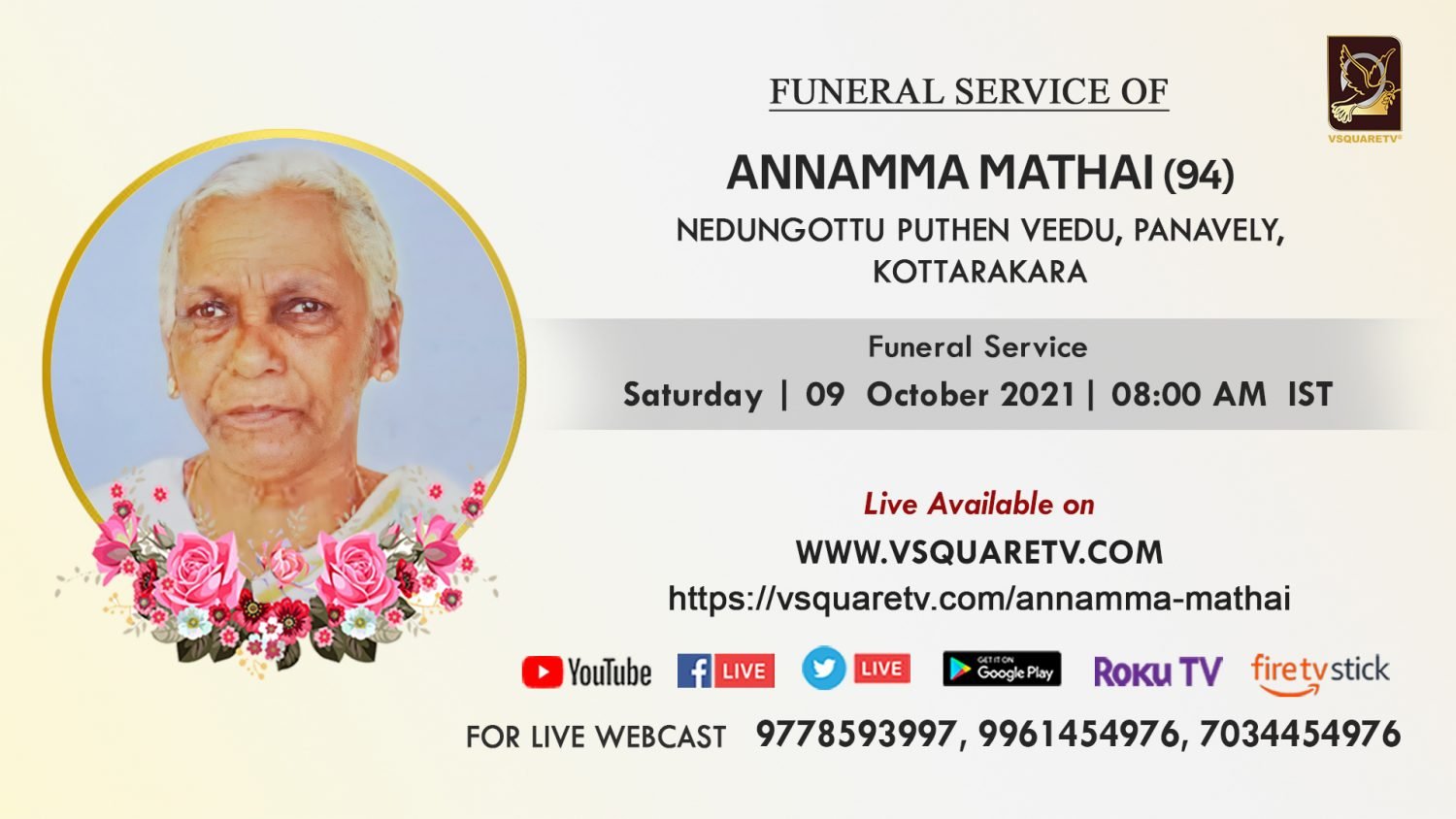 VSQUARETV®

FUNERAL SERVICE OF

ANNAMMA MATHAI (94)

NEDUNGOTTU PUTHEN VEEDU, PANAVELY, KOTTARAKARA

Funeral Service

Saturday | 09 October 2021 | 08:00 AM IST

Live Available on

WWW.VSQUARETV.COM

https://vsquaretv.com/annamma-mathai

YouTube LIVE LIVE GET IT ON Google Play Roku TV fire tv stick

FOR LIVE WEBCAST 9778593997, 9961454976, 7034454976